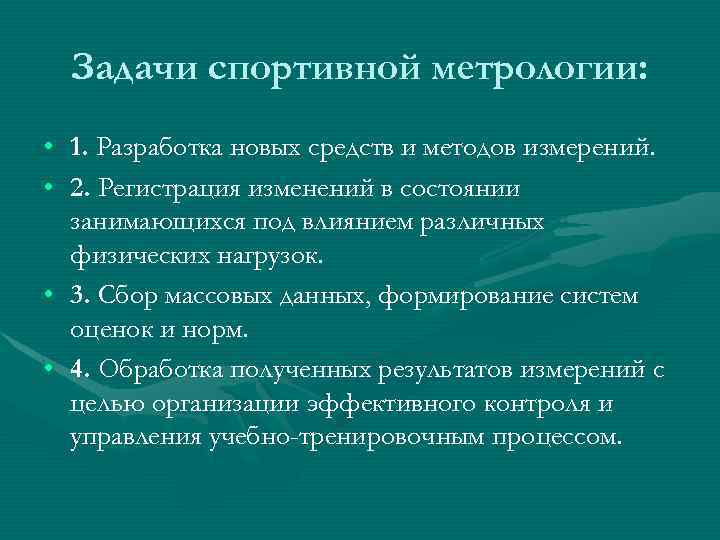 Задачи спортивной метрологии:

• 1. Разработка новых средств и методов измерений.

• 2. Регистрация изменений в состоянии занимающихся под влиянием различных физических нагрузок.

• 3. Сбор массовых данных, формирование систем оценок и норм.

• 4. Обработка полученных результатов измерений с целью организации эффективного контроля и управления учебно-тренировочным процессом.